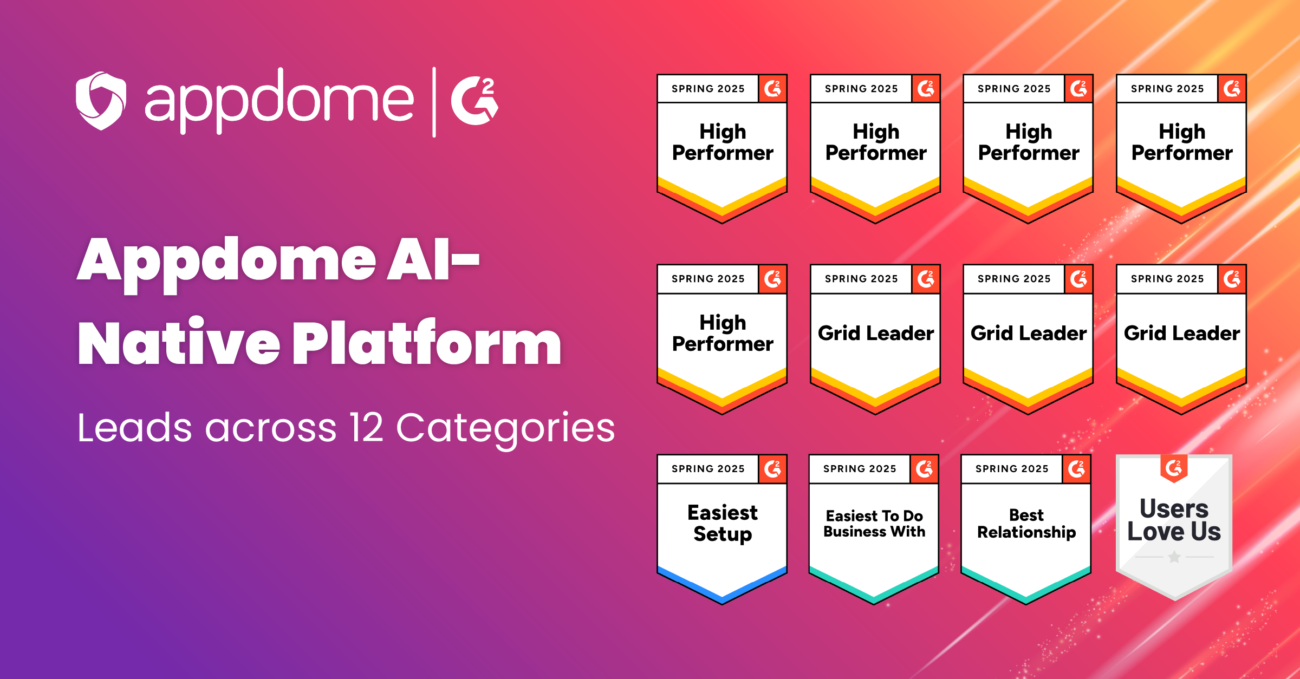 appdome | G2

Appdome AI-Native Platform

Leads across 12 Categories

SPRING 2025 G2
High Performer

SPRING 2025 G2
High Performer

SPRING 2025 G2
High Performer

SPRING 2025 G2
High Performer

SPRING 2025 G2
High Performer

SPRING 2025 G2
Grid Leader

SPRING 2025 G2
Grid Leader

SPRING 2025 G2
Grid Leader

SPRING 2025 G2
Easiest Setup

SPRING 2025 G2
Easiest To Do Business With

SPRING 2025 G2
Best Relationship

G2
Users Love Us